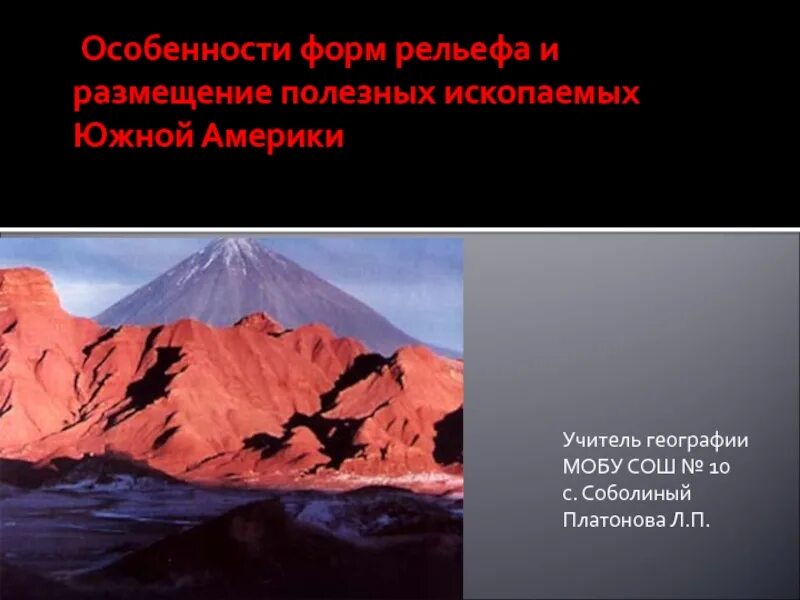 Особенности форм рельефа и размещение полезных ископаемых Южной Америки

Учитель географии
МОБУ СОШ № 10
с. Соболиный
Платонова Л.П.